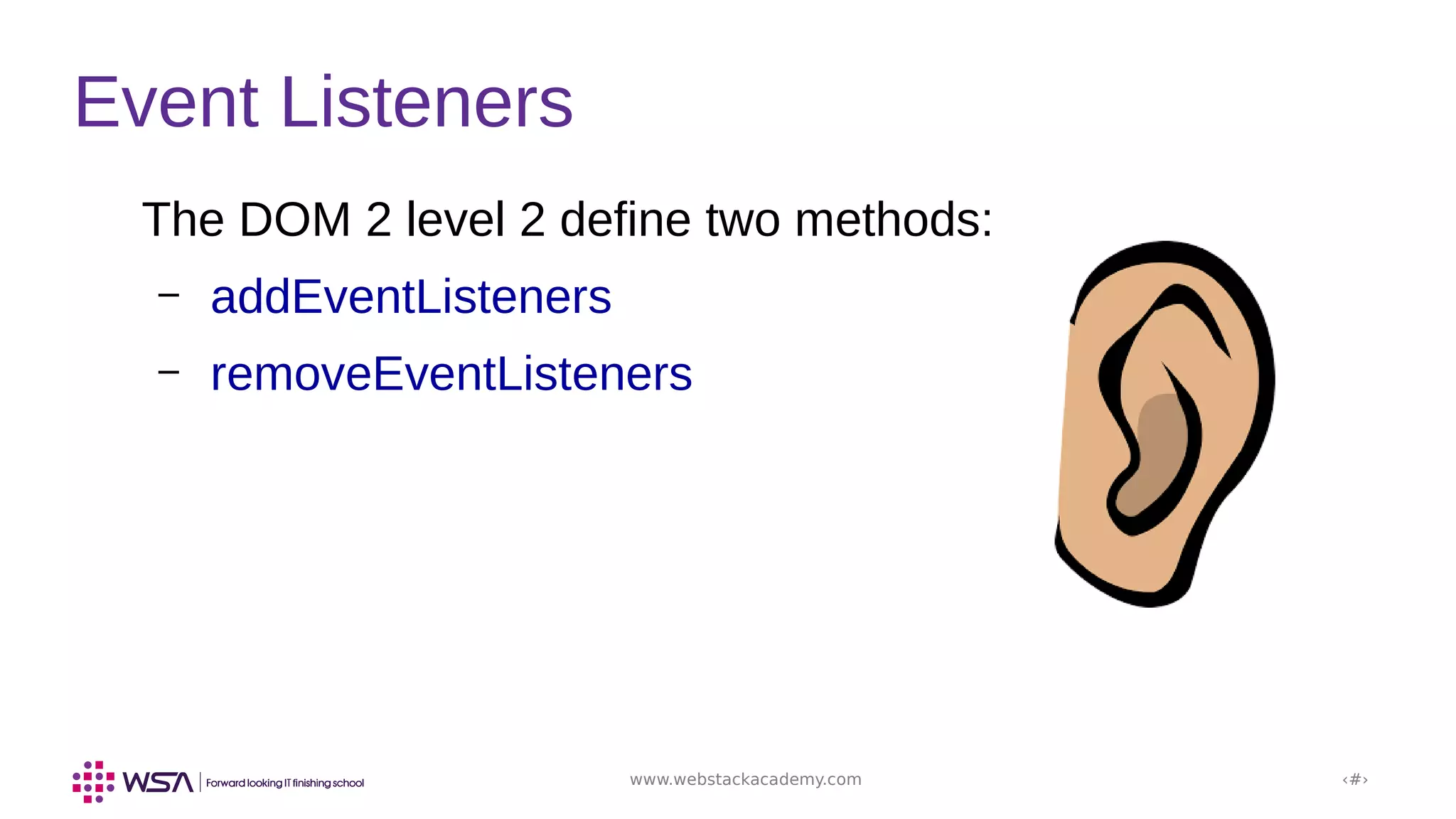 Event Listeners

The DOM 2 level 2 define two methods:

– addEventListeners

– removeEventListeners

WSA | Forward looking IT finishing school

www.webstackacademy.com

‹#›